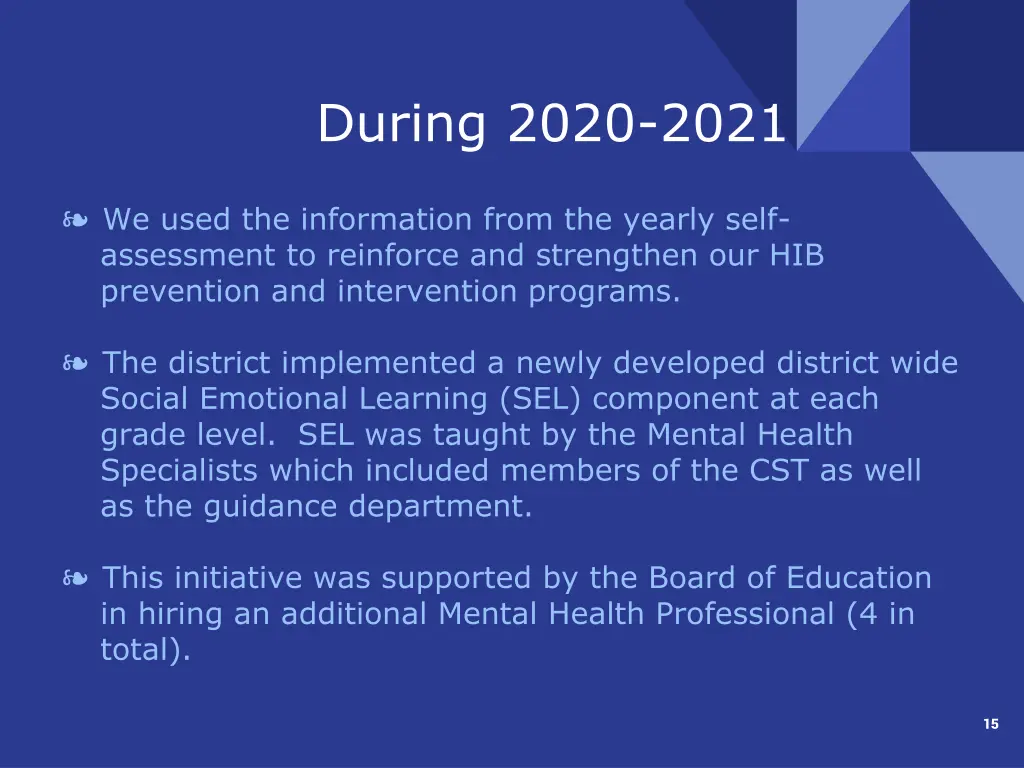 During 2020-2021

❧ We used the information from the yearly self-assessment to reinforce and strengthen our HIB prevention and intervention programs.

❧ The district implemented a newly developed district wide Social Emotional Learning (SEL) component at each grade level. SEL was taught by the Mental Health Specialists which included members of the CST as well as the guidance department.

❧ This initiative was supported by the Board of Education in hiring an additional Mental Health Professional (4 in total).

15